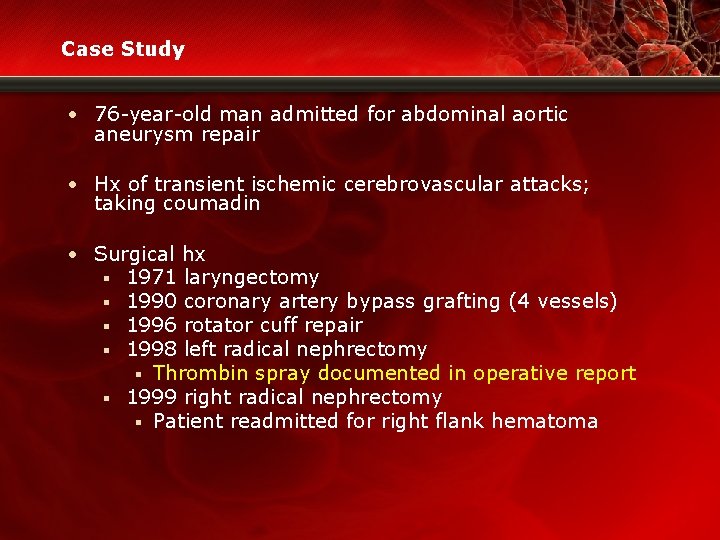 Case Study

• 76-year-old man admitted for abdominal aortic aneurysm repair

• Hx of transient ischemic cerebrovascular attacks; taking coumadin

• Surgical hx
  ▪ 1971 laryngectomy
  ▪ 1990 coronary artery bypass grafting (4 vessels)
  ▪ 1996 rotator cuff repair
  ▪ 1998 left radical nephrectomy
    ▪ Thrombin spray documented in operative report
  ▪ 1999 right radical nephrectomy
    ▪ Patient readmitted for right flank hematoma